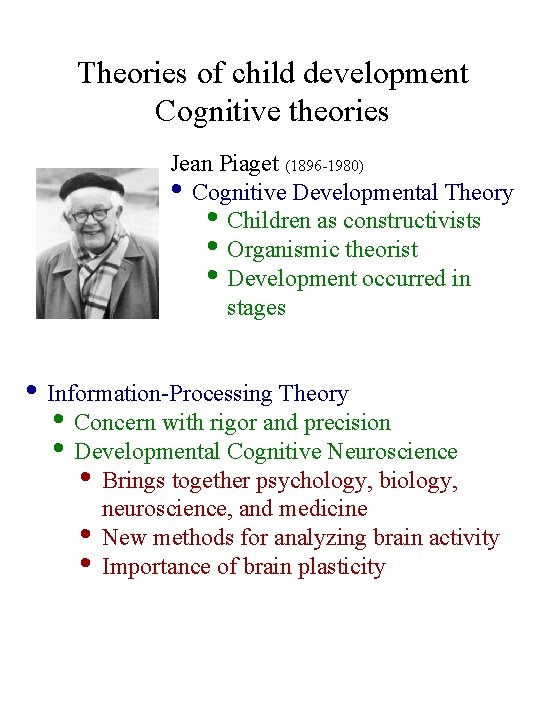 Theories of child development
Cognitive theories

Jean Piaget (1896-1980)
• Cognitive Developmental Theory
  • Children as constructivists
  • Organismic theorist
  • Development occurred in stages

• Information-Processing Theory
  • Concern with rigor and precision
  • Developmental Cognitive Neuroscience
    • Brings together psychology, biology, neuroscience, and medicine
    • New methods for analyzing brain activity
    • Importance of brain plasticity